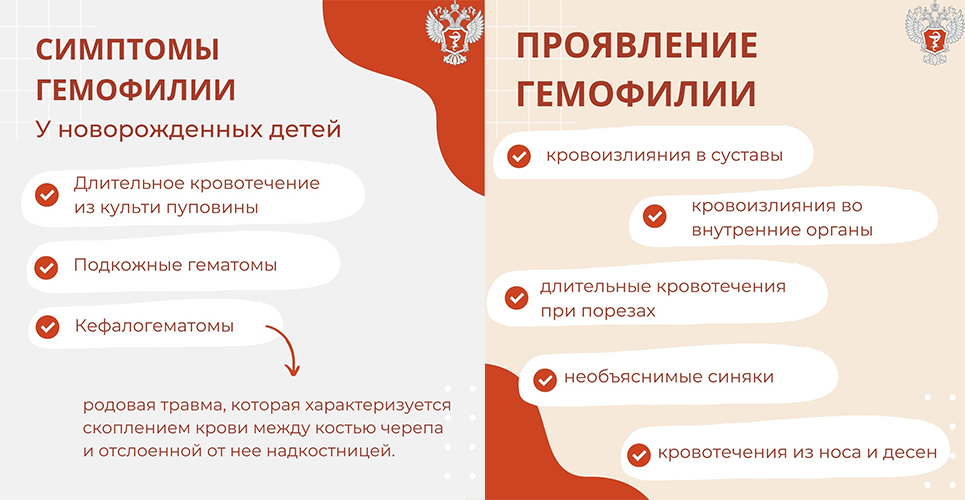 СИМПТОМЫ ГЕМОФИЛИИ

У новорожденных детей

Длительное кровотечение из культи пуповины

Подкожные гематомы

Кефалогематомы

родовая травма, которая характеризуется скоплением крови между костью черепа и отслоенной от нее надкостницей.

ПРОЯВЛЕНИЕ ГЕМОФИЛИИ

кровоизлияния в суставы

кровоизлияния во внутренние органы

длительные кровотечения при порезах

необъяснимые синяки

кровотечения из носа и десен